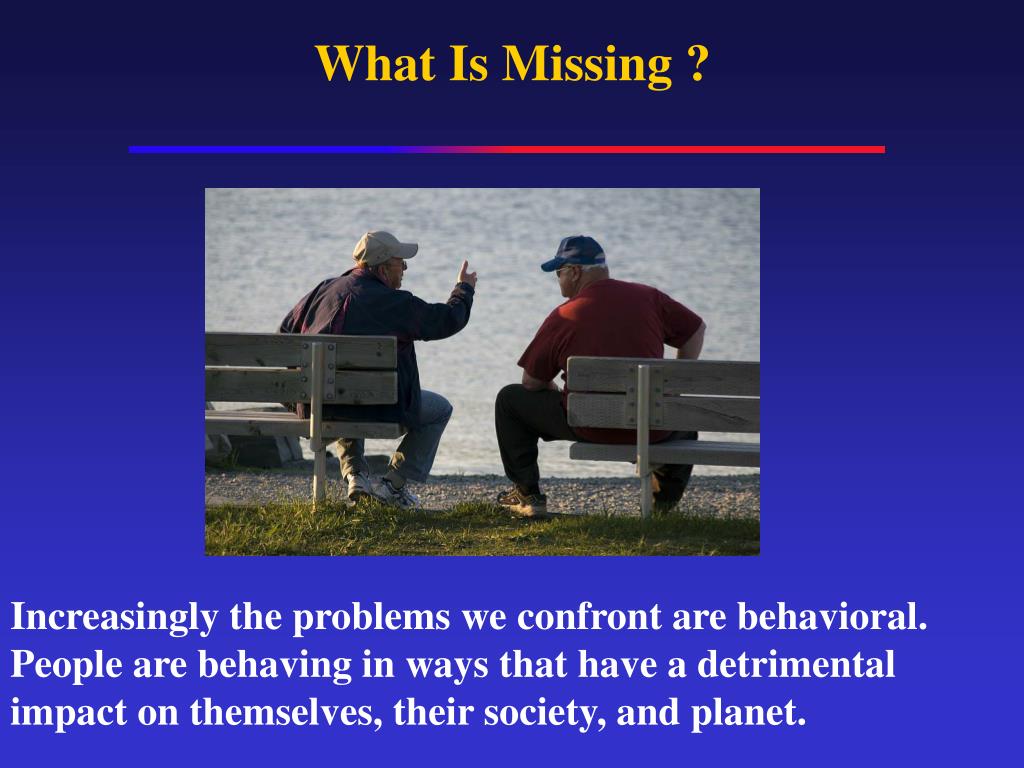 What Is Missing ?

Increasingly the problems we confront are behavioral. People are behaving in ways that have a detrimental impact on themselves, their society, and planet.